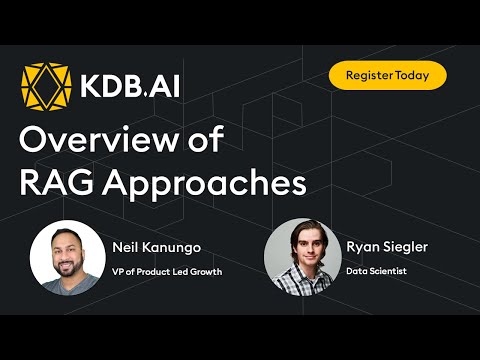 KDB.AI

Register Today

Overview of RAG Approaches

Neil Kanungo
VP of Product Led Growth

Ryan Siegler
Data Scientist